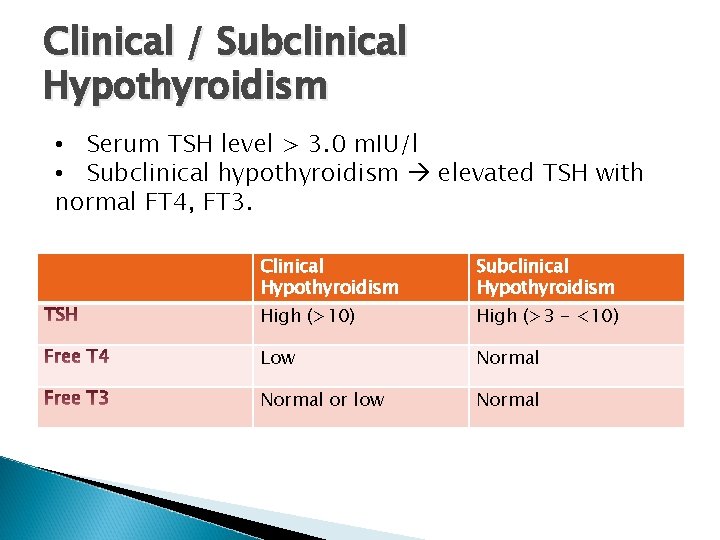 Clinical / Subclinical Hypothyroidism

• Serum TSH level > 3.0 mIU/l
• Subclinical hypothyroidism → elevated TSH with normal FT4, FT3.

| | Clinical Hypothyroidism | Subclinical Hypothyroidism |
|---|---|---|
| TSH | High (>10) | High (>3 - <10) |
| Free T4 | Low | Normal |
| Free T3 | Normal or low | Normal |